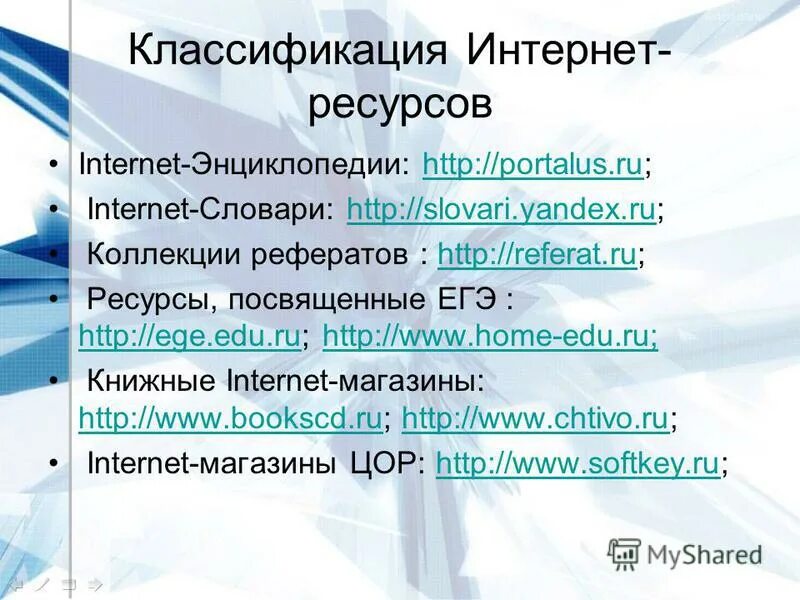 Классификация Интернет-ресурсов

• Internet-Энциклопедии: http://portalus.ru;
• Internet-Словари: http://slovari.yandex.ru;
• Коллекции рефератов : http://referat.ru;
• Ресурсы, посвященные ЕГЭ : http://ege.edu.ru; http://www.home-edu.ru;
• Книжные Internet-магазины: http://www.bookscd.ru; http://www.chtivo.ru;
• Internet-магазины ЦОР: http://www.softkey.ru;

MyShared